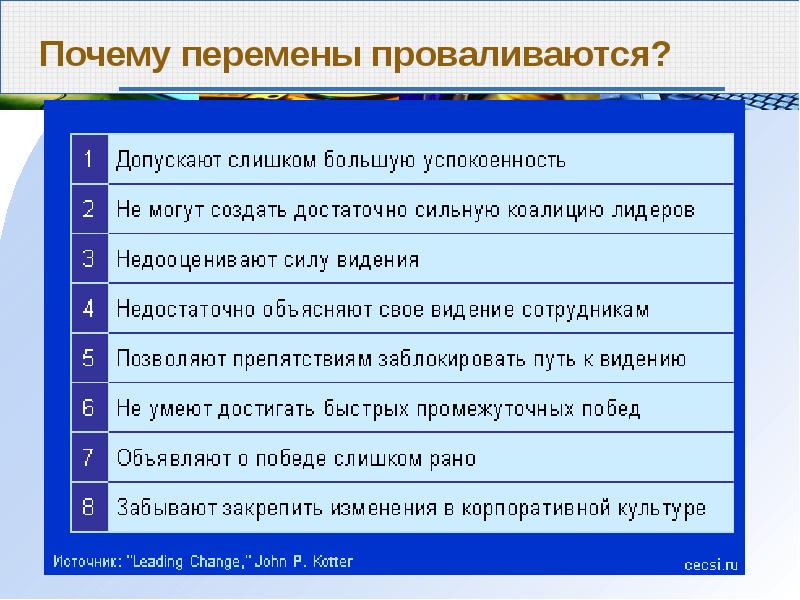 Почему перемены проваливаются?

| 1 | Допускают слишком большую успокоенность |
|---|---|
| 2 | Не могут создать достаточно сильную коалицию лидеров |
| 3 | Недооценивают силу видения |
| 4 | Недостаточно объясняют свое видение сотрудникам |
| 5 | Позволяют препятствиям заблокировать путь к видению |
| 6 | Не умеют достигать быстрых промежуточных побед |
| 7 | Объявляют о победе слишком рано |
| 8 | Забывают закрепить изменения в корпоративной культуре |

Источник: "Leading Change," John P. Kotter

cecsi.ru